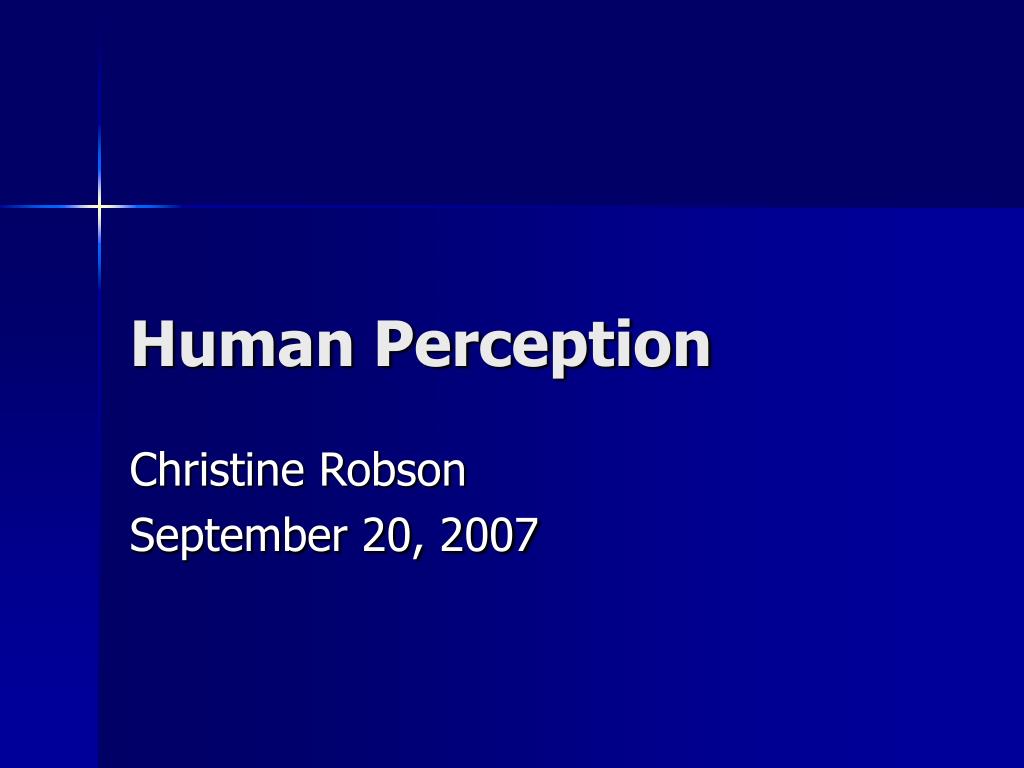 Human Perception

Christine Robson
September 20, 2007